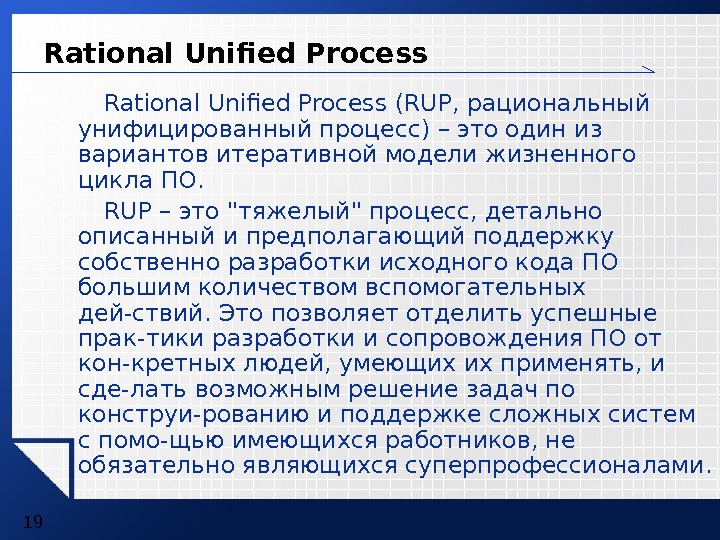 Rational Unified Process

Rational Unified Process (RUP, рациональный унифицированный процесс) – это один из вариантов итеративной модели жизненного цикла ПО.

RUP – это "тяжелый" процесс, детально описанный и предполагающий поддержку собственно разработки исходного кода ПО большим количеством вспомогательных дей-ствий. Это позволяет отделить успешные прак-тики разработки и сопровождения ПО от кон-кретных людей, умеющих их применять, и сде-лать возможным решение задач по конструи-рованию и поддержке сложных систем с помо-щью имеющихся работников, не обязательно являющихся суперпрофессионалами.

19